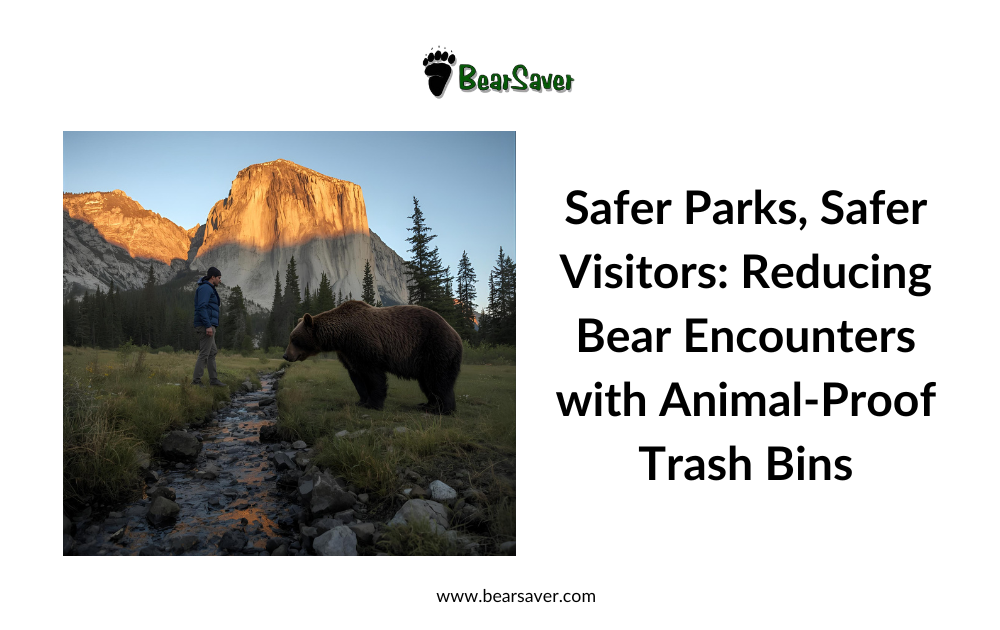 BearSaver

Safer Parks, Safer Visitors: Reducing Bear Encounters with Animal-Proof Trash Bins

www.bearsaver.com